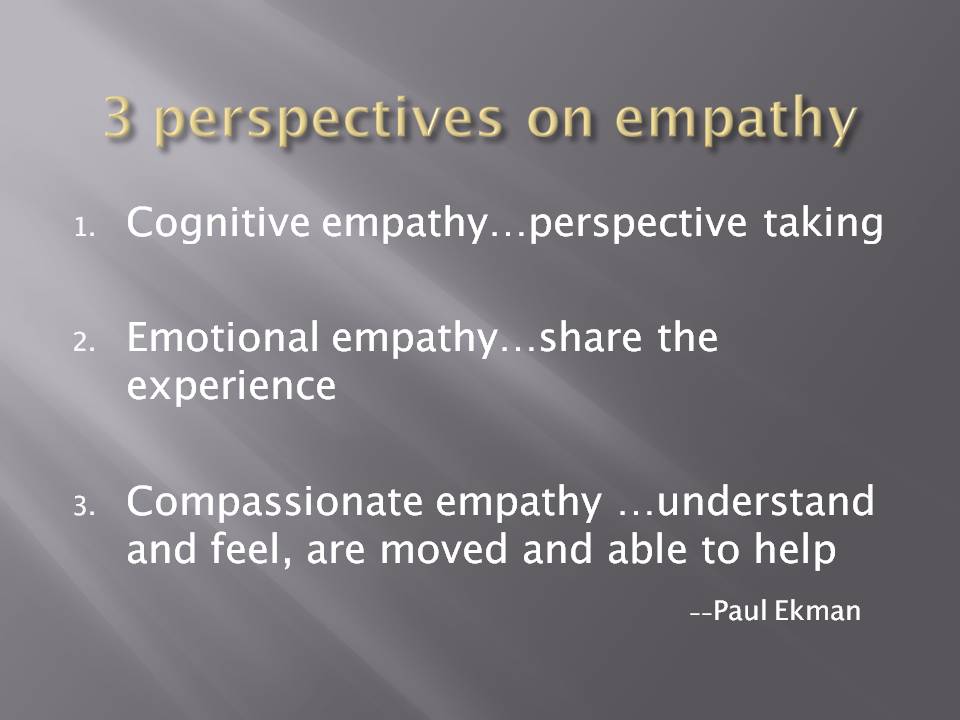 3 perspectives on empathy

1. Cognitive empathy…perspective taking

2. Emotional empathy…share the experience

3. Compassionate empathy …understand and feel, are moved and able to help

--Paul Ekman